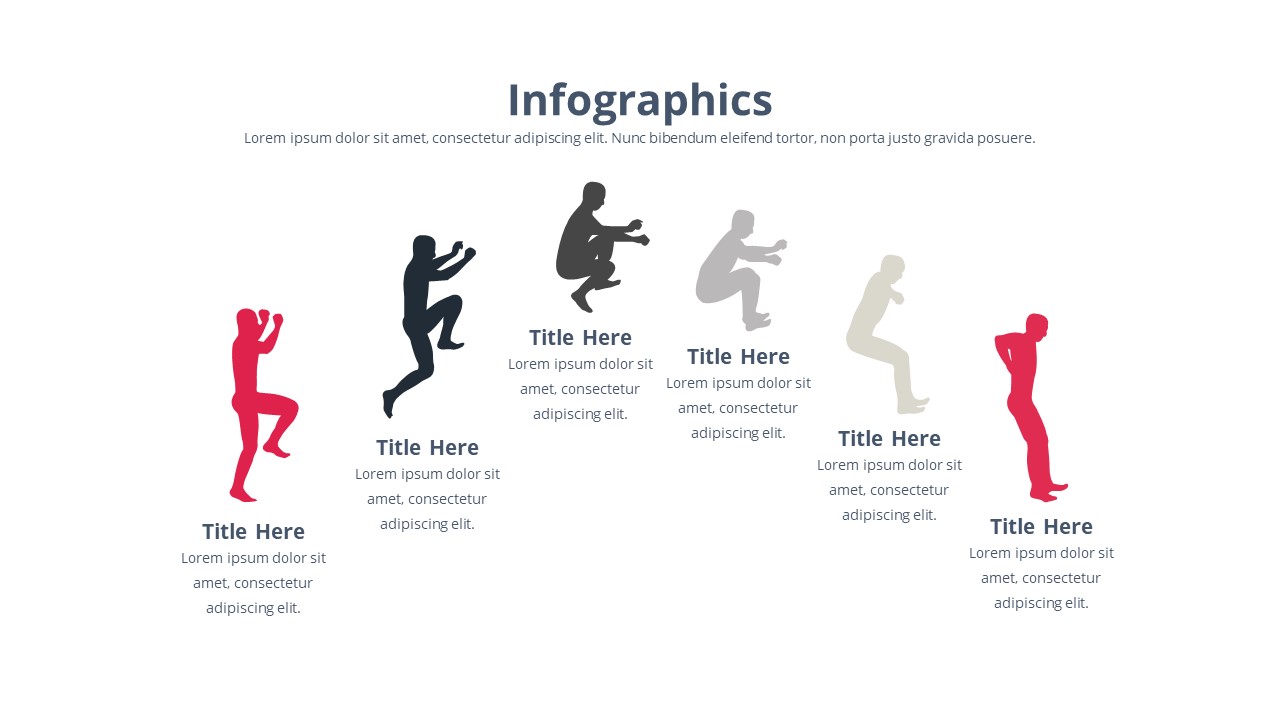 Infographics

Lorem ipsum dolor sit amet, consectetur adipiscing elit. Nunc bibendum eleifend tortor, non porta justo gravida posuere.

Title Here
Lorem ipsum dolor sit amet, consectetur adipiscing elit.

Title Here
Lorem ipsum dolor sit amet, consectetur adipiscing elit.

Title Here
Lorem ipsum dolor sit amet, consectetur adipiscing elit.

Title Here
Lorem ipsum dolor sit amet, consectetur adipiscing elit.

Title Here
Lorem ipsum dolor sit amet, consectetur adipiscing elit.

Title Here
Lorem ipsum dolor sit amet, consectetur adipiscing elit.